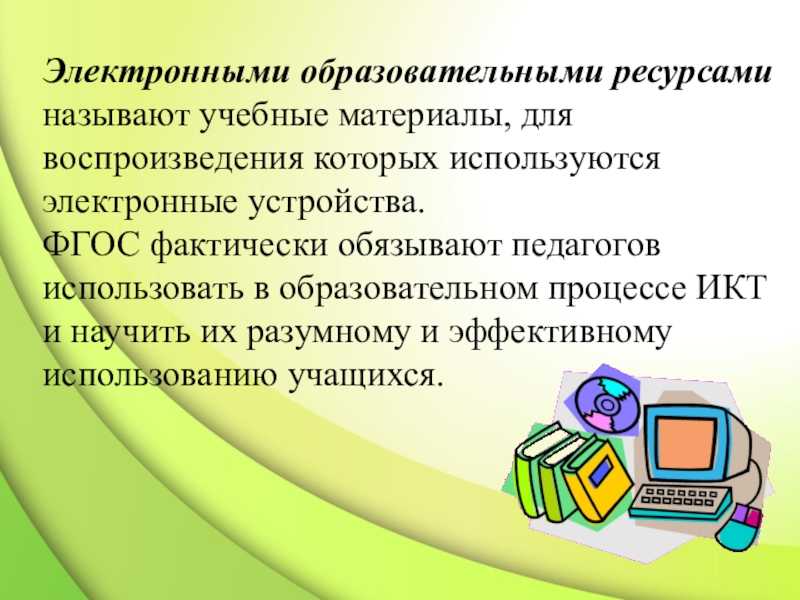 Электронными образовательными ресурсами называют учебные материалы, для воспроизведения которых используются электронные устройства.
ФГОС фактически обязывают педагогов использовать в образовательном процессе ИКТ и научить их разумному и эффективному использованию учащихся.